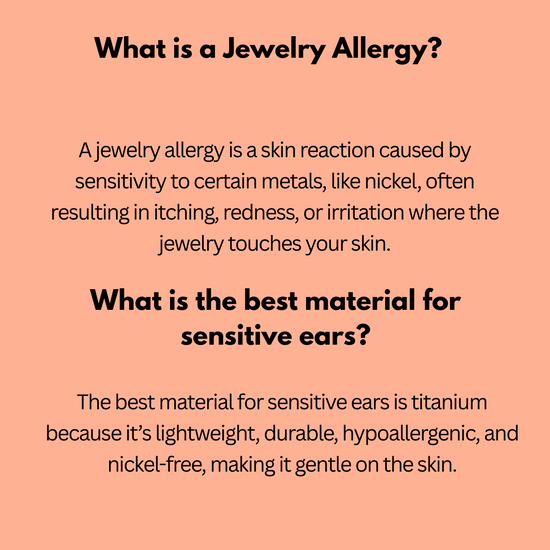 What is a Jewelry Allergy?

A jewelry allergy is a skin reaction caused by sensitivity to certain metals, like nickel, often resulting in itching, redness, or irritation where the jewelry touches your skin.

What is the best material for sensitive ears?

The best material for sensitive ears is titanium because it's lightweight, durable, hypoallergenic, and nickel-free, making it gentle on the skin.